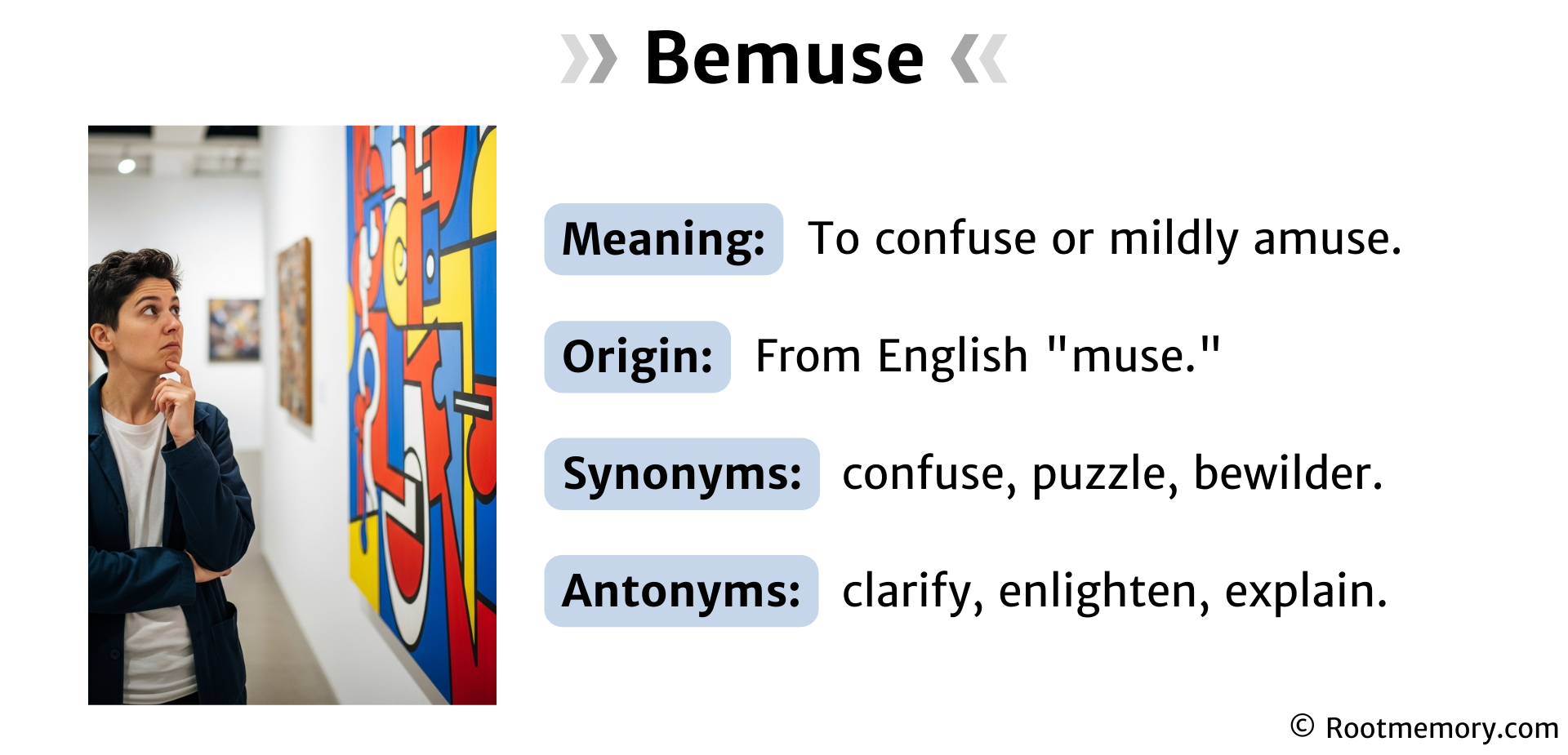 » Bemuse «

Meaning: To confuse or mildly amuse.

Origin: From English "muse."

Synonyms: confuse, puzzle, bewilder.

Antonyms: clarify, enlighten, explain.

© Rootmemory.com